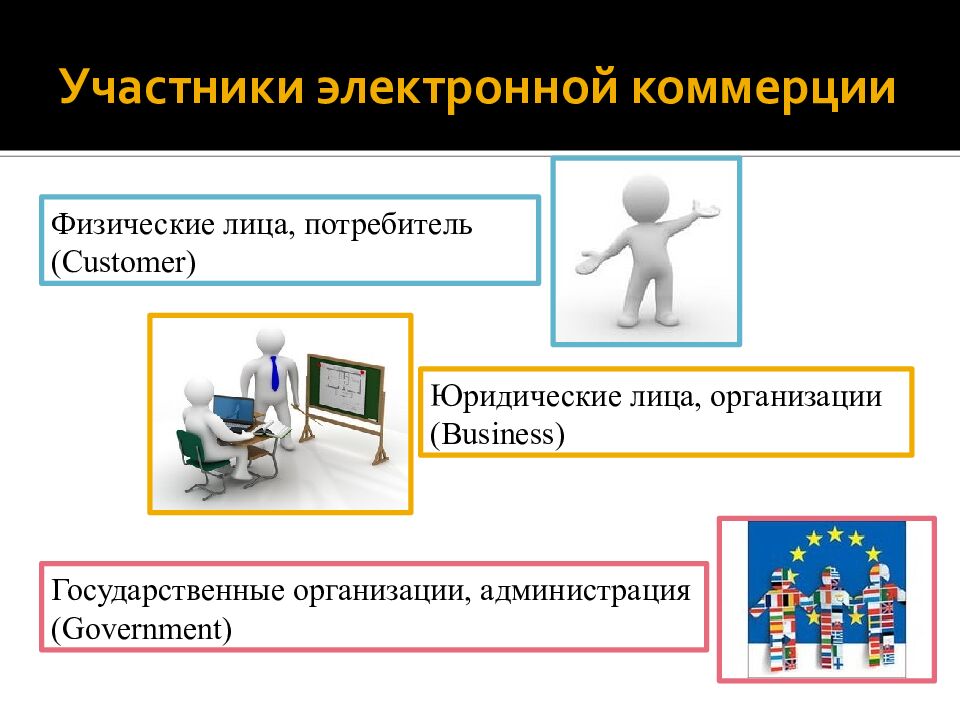 Участники электронной коммерции

Физические лица, потребитель (Customer)

Юридические лица, организации (Business)

Государственные организации, администрация (Government)